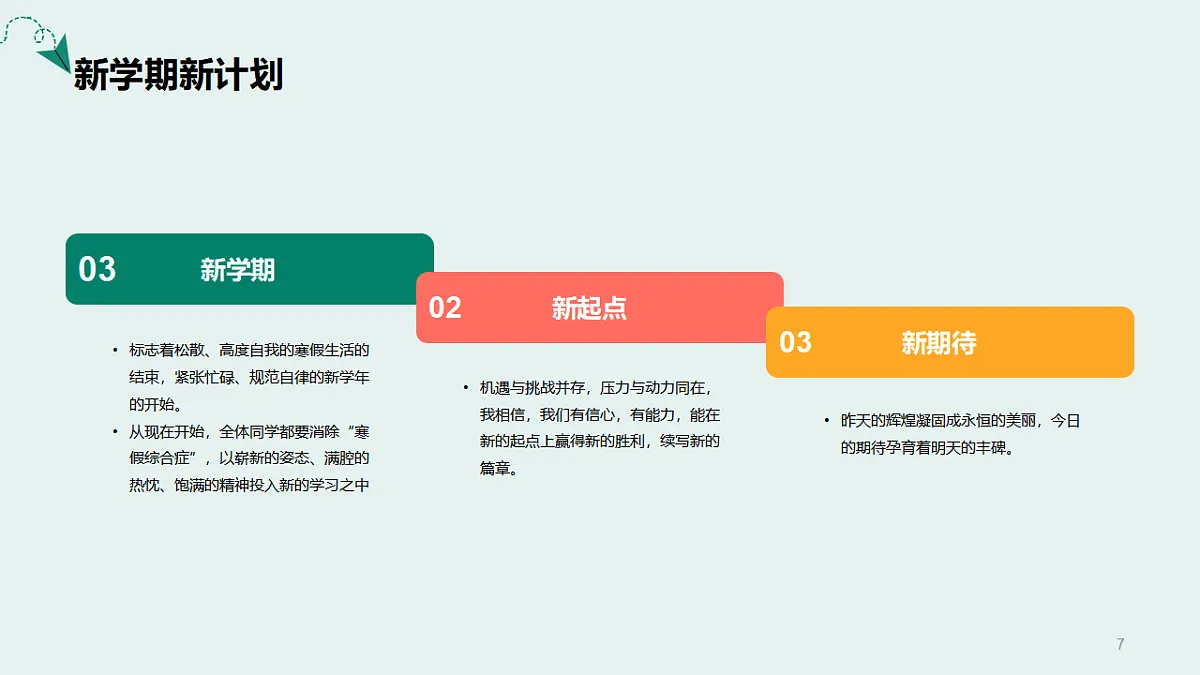 新学期新计划

03 新学期

• 标志着松散、高度自我的寒假生活的结束，紧张忙碌、规范自律的新学年的开始。
• 从现在开始，全体同学都要消除“寒假综合症”，以崭新的姿态、满腔的热忱、饱满的精神投入新的学习之中

02 新起点

• 机遇与挑战并存，压力与动力同在，我相信，我们有信心，有能力，能在新的起点上赢得新的胜利，续写新的篇章。

03 新期待

• 昨天的辉煌凝固成永恒的美丽，今日的期待孕育着明天的丰碑。

7